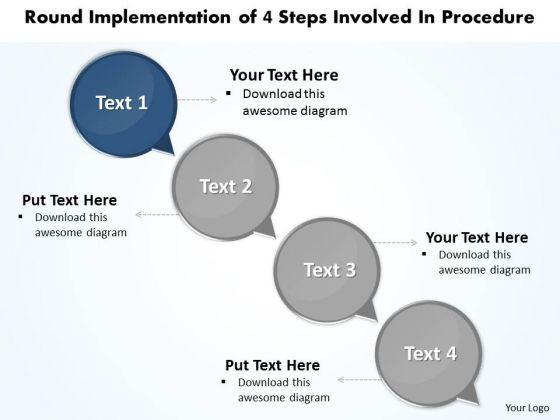 Round Implementation of 4 Steps Involved In Procedure

Text 1

Your Text Here
▪ Download this awesome diagram

Text 2

Put Text Here
▪ Download this awesome diagram

Text 3

Your Text Here
▪ Download this awesome diagram

Text 4

Put Text Here
▪ Download this awesome diagram

Your Logo